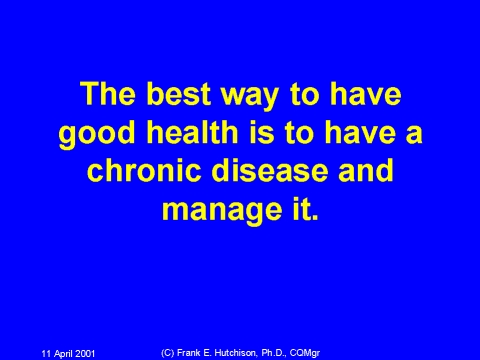 The best way to have good health is to have a chronic disease and manage it.

11 April 2001

(C) Frank E. Hutchison, Ph.D., CQMgr